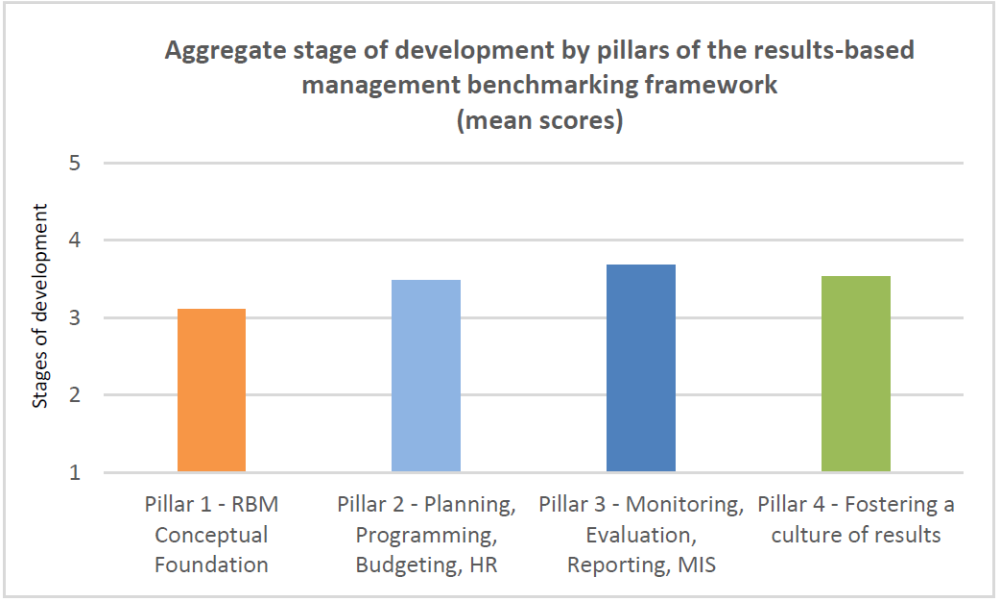 Aggregate stage of development by pillars of the results-based management benchmarking framework
(mean scores)

Stages of development

5
4
3
2
1

Pillar 1 - RBM Conceptual Foundation

Pillar 2 - Planning, Programming, Budgeting, HR

Pillar 3 - Monitoring, Evaluation, Reporting, MIS

Pillar 4 - Fostering a culture of results